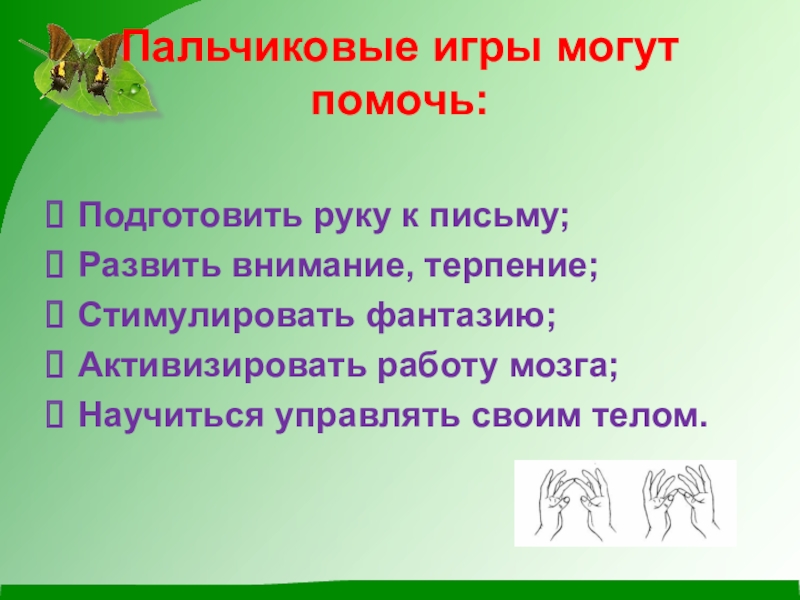 Пальчиковые игры могут помочь:

Подготовить руку к письму;
Развить внимание, терпение;
Стимулировать фантазию;
Активизировать работу мозга;
Научиться управлять своим телом.